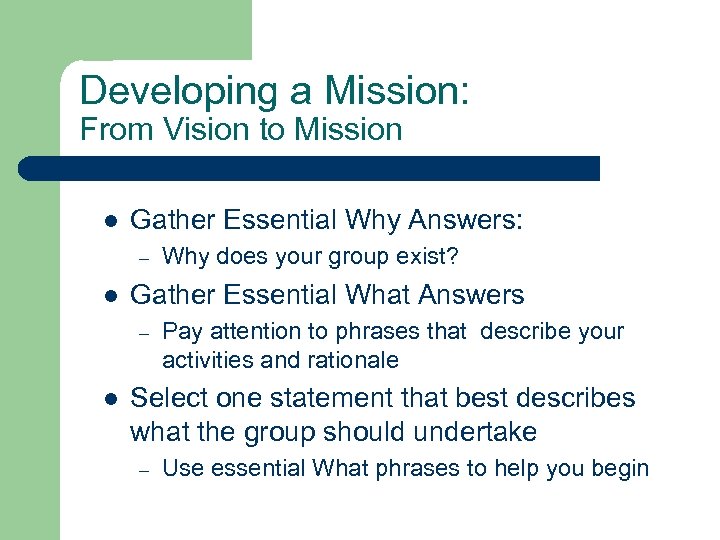 Developing a Mission:
From Vision to Mission

- Gather Essential Why Answers:
  – Why does your group exist?
- Gather Essential What Answers
  – Pay attention to phrases that describe your activities and rationale
- Select one statement that best describes what the group should undertake
  – Use essential What phrases to help you begin